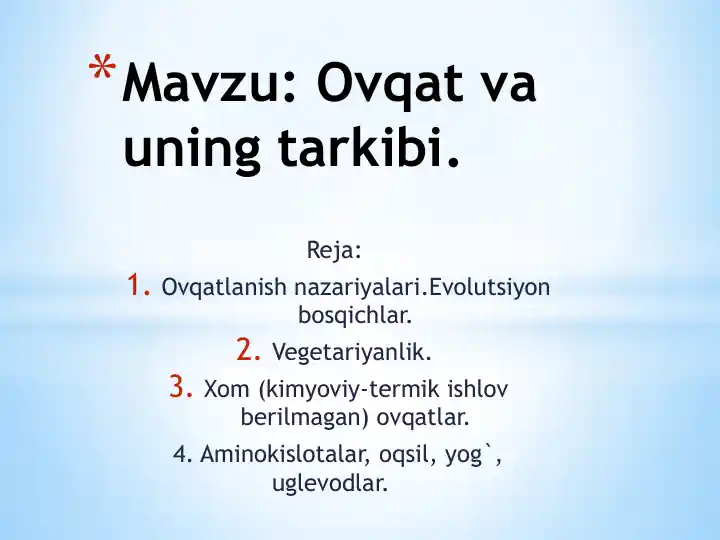 *Mavzu: Ovqat va uning tarkibi.

Reja:

1. Ovqatlanish nazariyalari.Evolutsiyon bosqichlar.

2. Vegetariyanlik.

3. Xom (kimyoviy-termik ishlov berilmagan) ovqatlar.

4. Aminokislotalar, oqsil, yog`, uglevodlar.